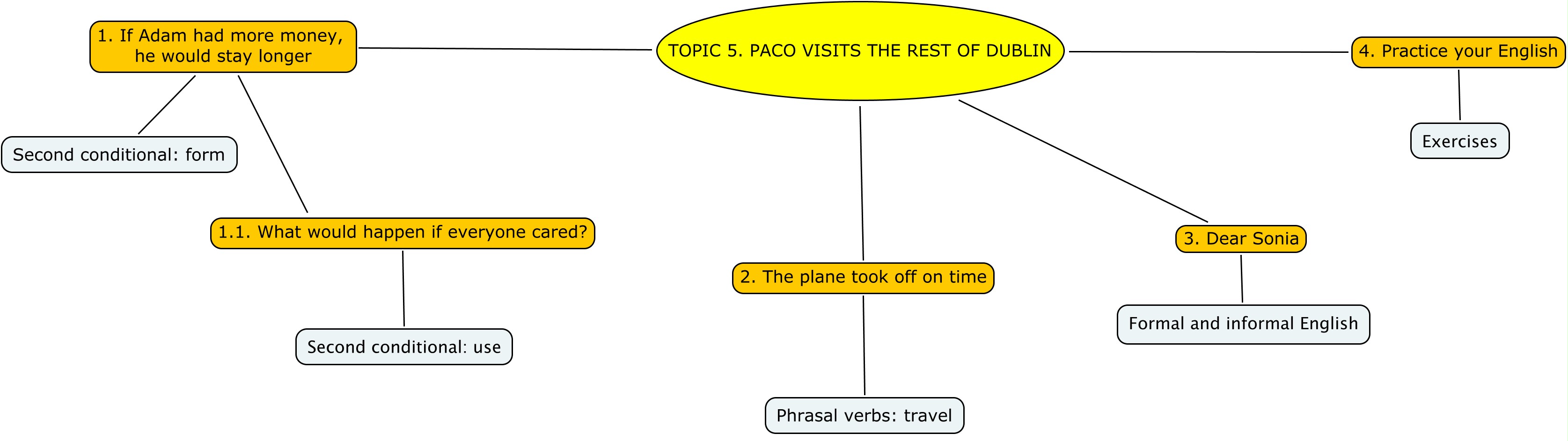 TOPIC 5. PACO VISITS THE REST OF DUBLIN

1. If Adam had more money, he would stay longer

Second conditional: form

1.1. What would happen if everyone cared?

Second conditional: use

2. The plane took off on time

Phrasal verbs: travel

3. Dear Sonia

Formal and informal English

4. Practice your English

Exercises